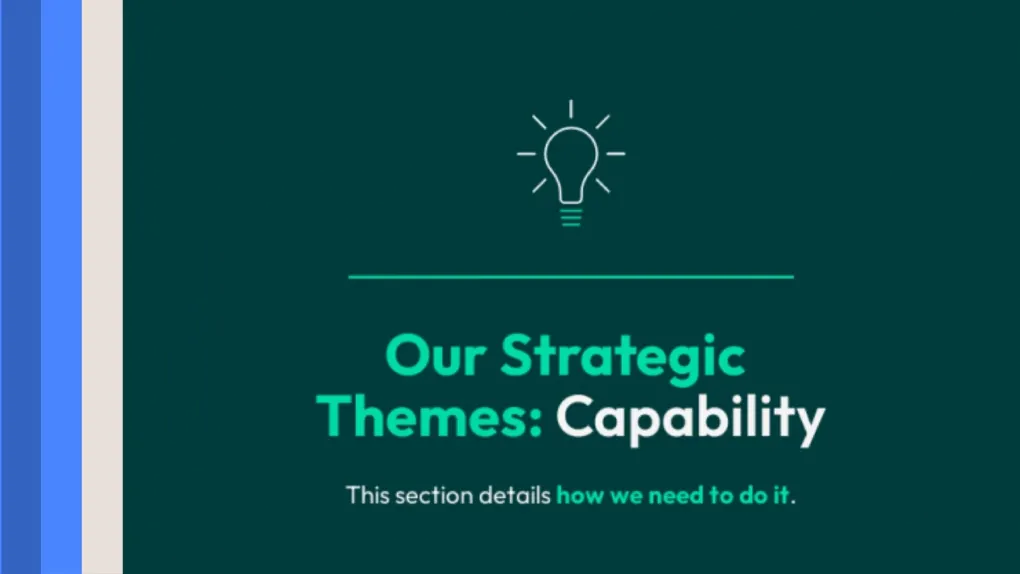 Our Strategic Themes: Capability

This section details how we need to do it.